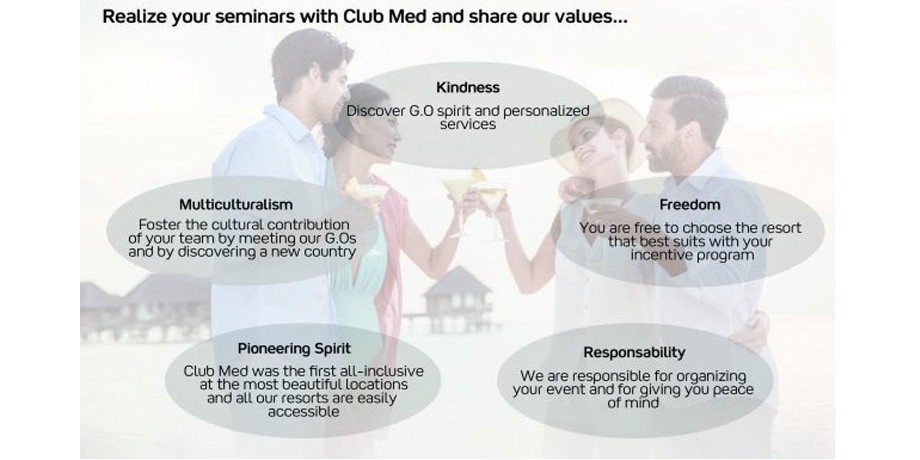 Realize your seminars with Club Med and share our values...

Kindness
Discover G.O spirit and personalized services

Multiculturalism
Foster the cultural contribution of your team by meeting our G.Os and by discovering a new country

Freedom
You are free to choose the resort that best suits with your incentive program

Pioneering Spirit
Club Med was the first all-inclusive at the most beautiful locations and all our resorts are easily accessible

Responsability
We are responsible for organizing your event and for giving you peace of mind